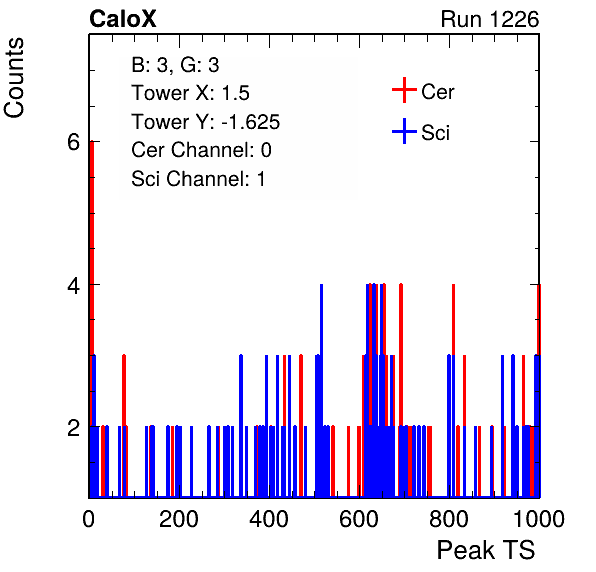 CaloX

Run 1226

Counts

B: 3, G: 3
Tower X: 1.5
Tower Y: -1.625
Cer Channel: 0
Sci Channel: 1

Cer
Sci

6
4
2

0 200 400 600 800 1000

Peak TS